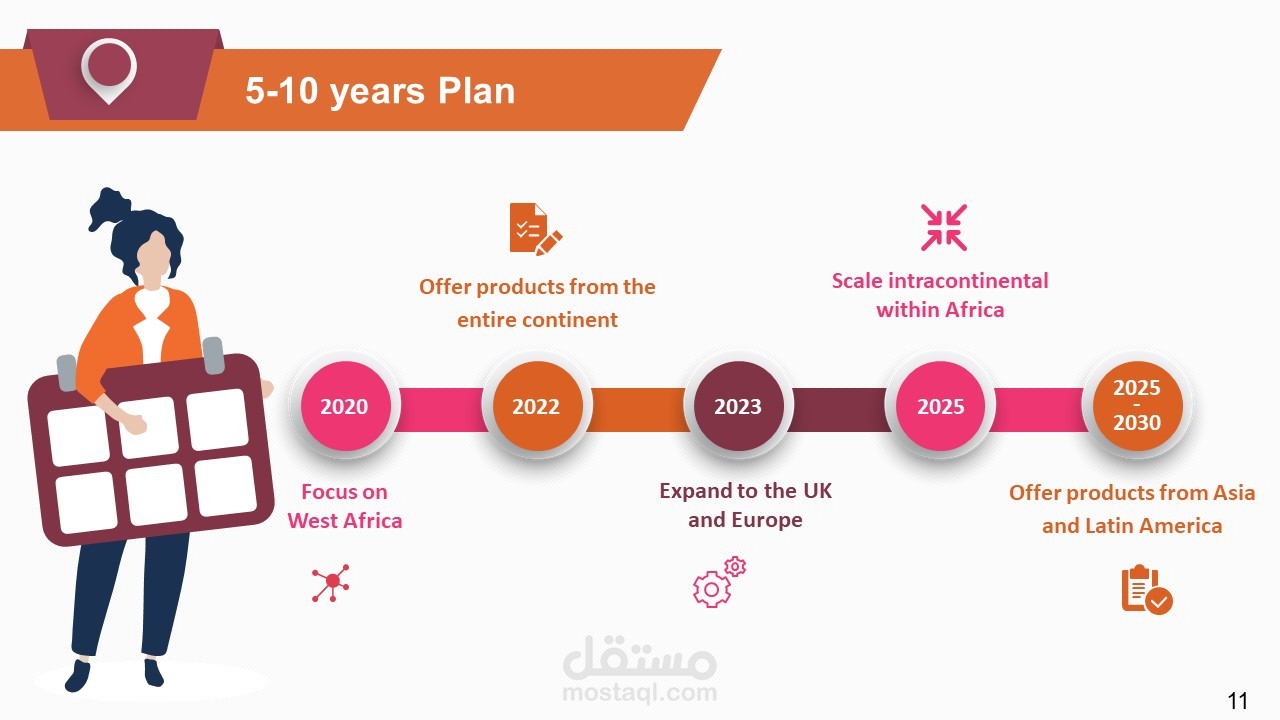 5-10 years Plan

Offer products from the entire continent

Scale intracontinental within Africa

2020

2022

2023

2025

2025 - 2030

Focus on West Africa

Expand to the UK and Europe

Offer products from Asia and Latin America

مستقل
mostaql.com

11